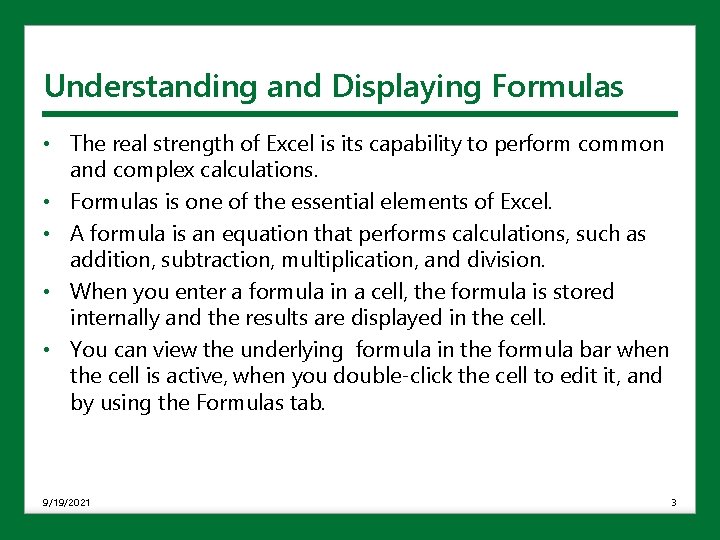 Understanding and Displaying Formulas

• The real strength of Excel is its capability to perform common and complex calculations.
• Formulas is one of the essential elements of Excel.
• A formula is an equation that performs calculations, such as addition, subtraction, multiplication, and division.
• When you enter a formula in a cell, the formula is stored internally and the results are displayed in the cell.
• You can view the underlying formula in the formula bar when the cell is active, when you double-click the cell to edit it, and by using the Formulas tab.

9/19/2021

3